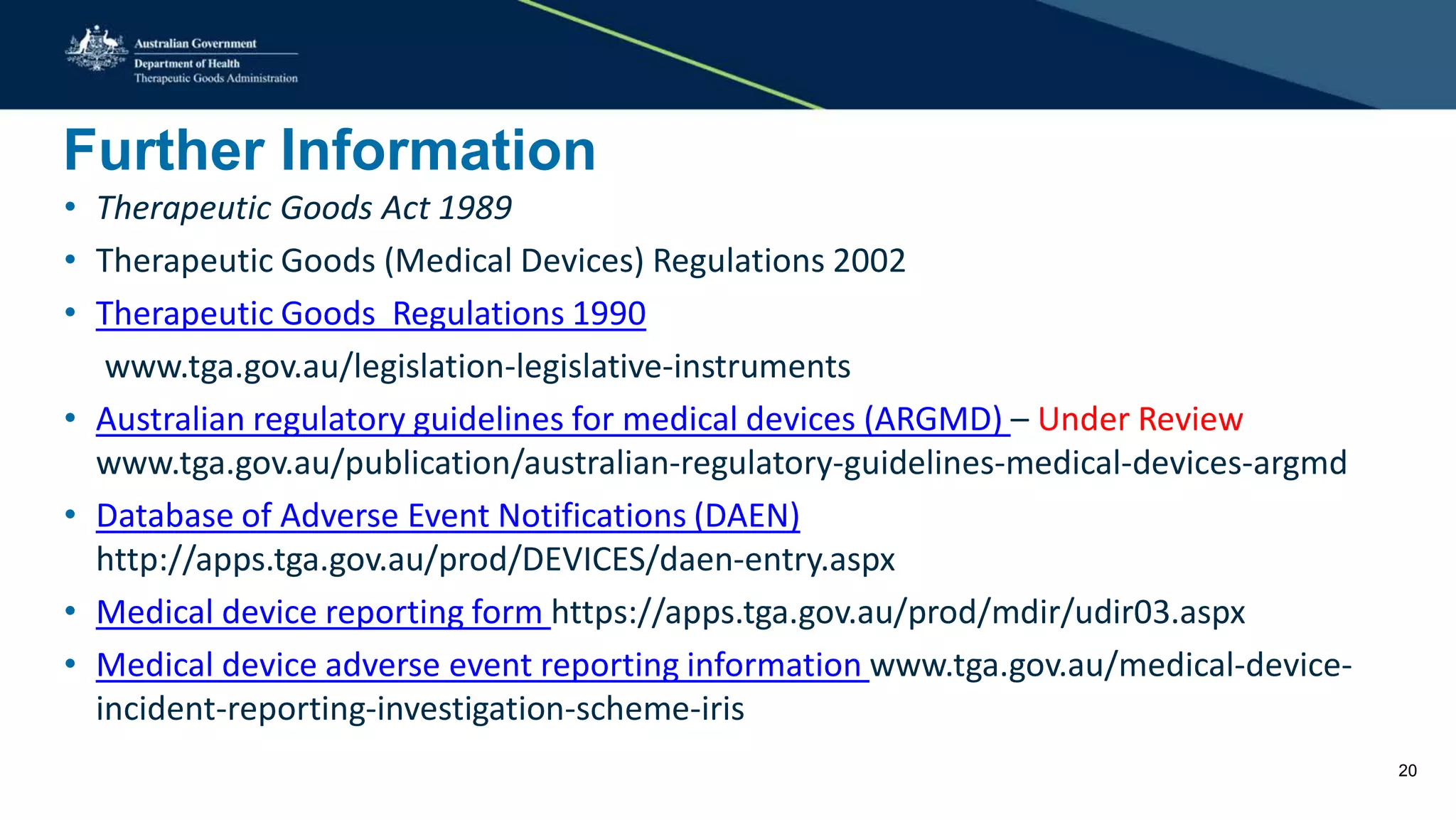 Australian Government
Department of Health
Therapeutic Goods Administration

Further Information

• Therapeutic Goods Act 1989
• Therapeutic Goods (Medical Devices) Regulations 2002
• Therapeutic Goods Regulations 1990
www.tga.gov.au/legislation-legislative-instruments
• Australian regulatory guidelines for medical devices (ARGMD) – Under Review www.tga.gov.au/publication/australian-regulatory-guidelines-medical-devices-argmd
• Database of Adverse Event Notifications (DAEN) http://apps.tga.gov.au/prod/DEVICES/daen-entry.aspx
• Medical device reporting form https://apps.tga.gov.au/prod/mdir/udir03.aspx
• Medical device adverse event reporting information www.tga.gov.au/medical-device-incident-reporting-investigation-scheme-iris

20